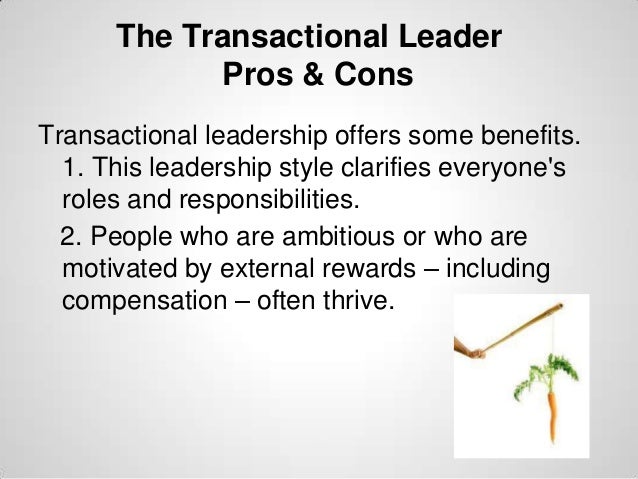 The Transactional Leader
Pros & Cons

Transactional leadership offers some benefits.
1. This leadership style clarifies everyone's roles and responsibilities.
2. People who are ambitious or who are motivated by external rewards – including compensation – often thrive.